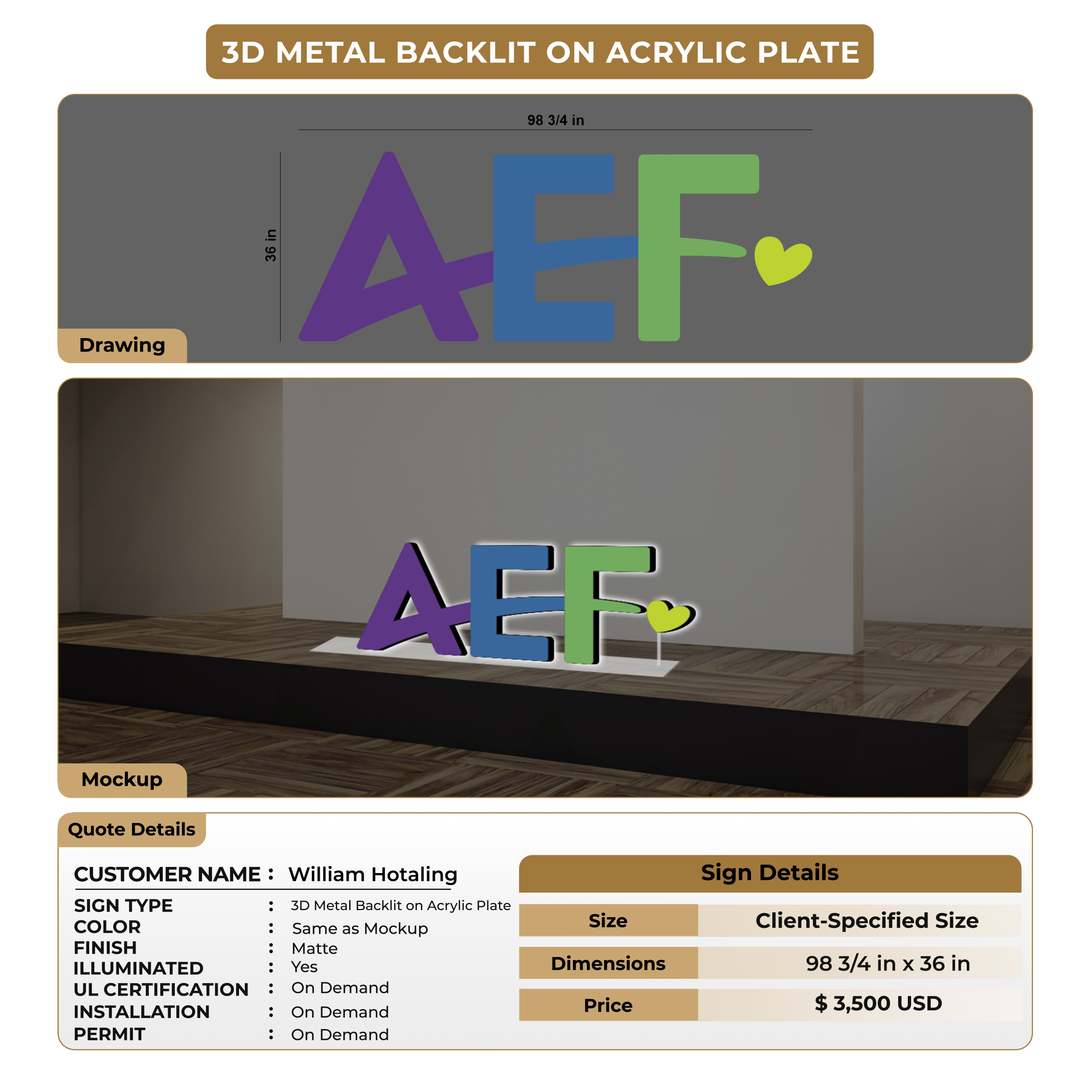 3D METAL BACKLIT ON ACRYLIC PLATE

98 3/4 in

36 in

AEF

Drawing

AEF

Mockup

Quote Details

CUSTOMER NAME : William Hotaling

SIGN TYPE : 3D Metal Backlit on Acrylic Plate
COLOR : Same as Mockup
FINISH : Matte
ILLUMINATED : Yes
UL CERTIFICATION : On Demand
INSTALLATION : On Demand
PERMIT : On Demand

Sign Details

| Size | Client-Specified Size |
|---|---|
| Dimensions | 98 3/4 in x 36 in |
| Price | $ 3,500 USD |